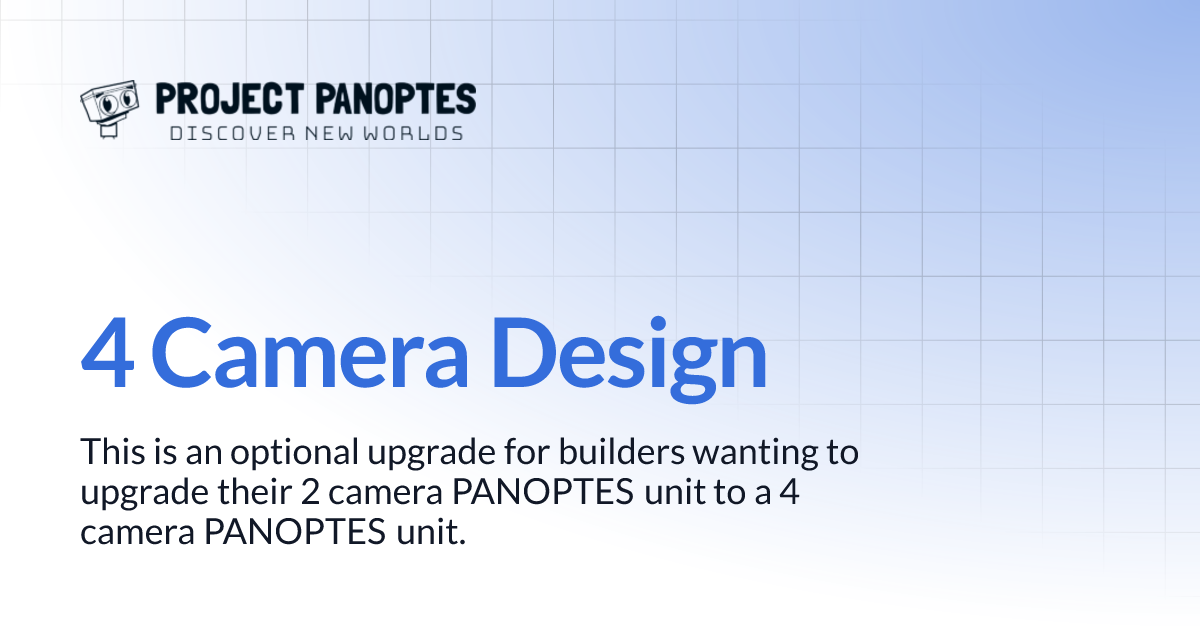 PROJECT PANOPTES
DISCOVER NEW WORLDS

4 Camera Design

This is an optional upgrade for builders wanting to upgrade their 2 camera PANOPTES unit to a 4 camera PANOPTES unit.